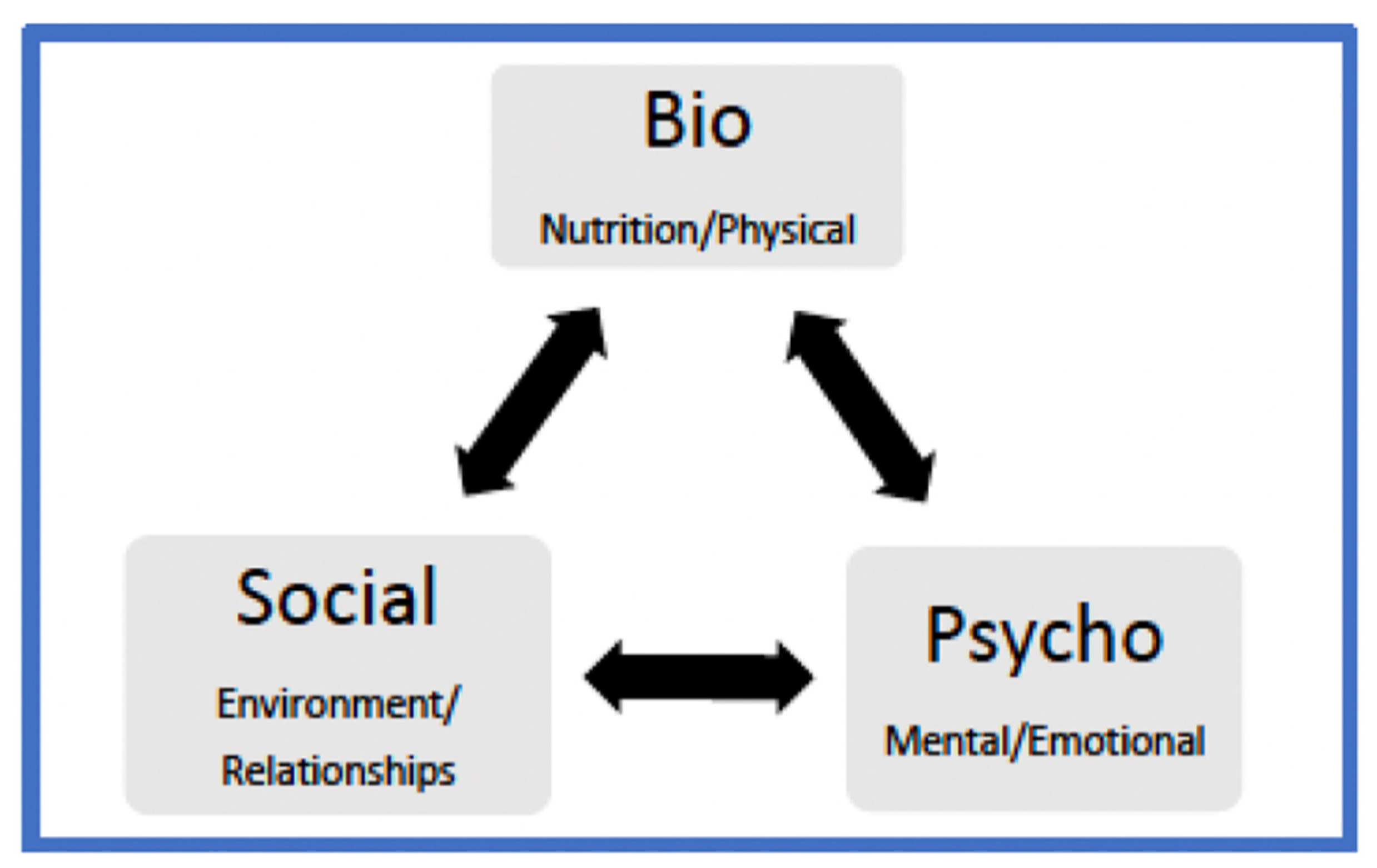 Bio

Nutrition/Physical

Social

Environment/ Relationships

Psycho

Mental/Emotional